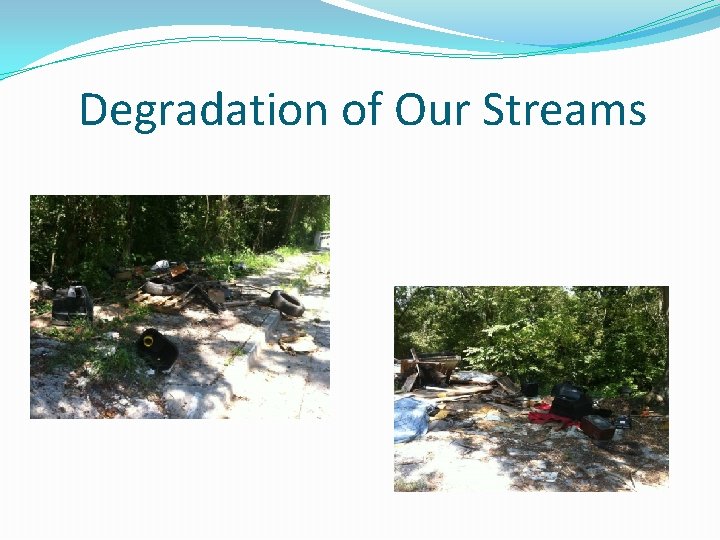 Degradation of Our Streams